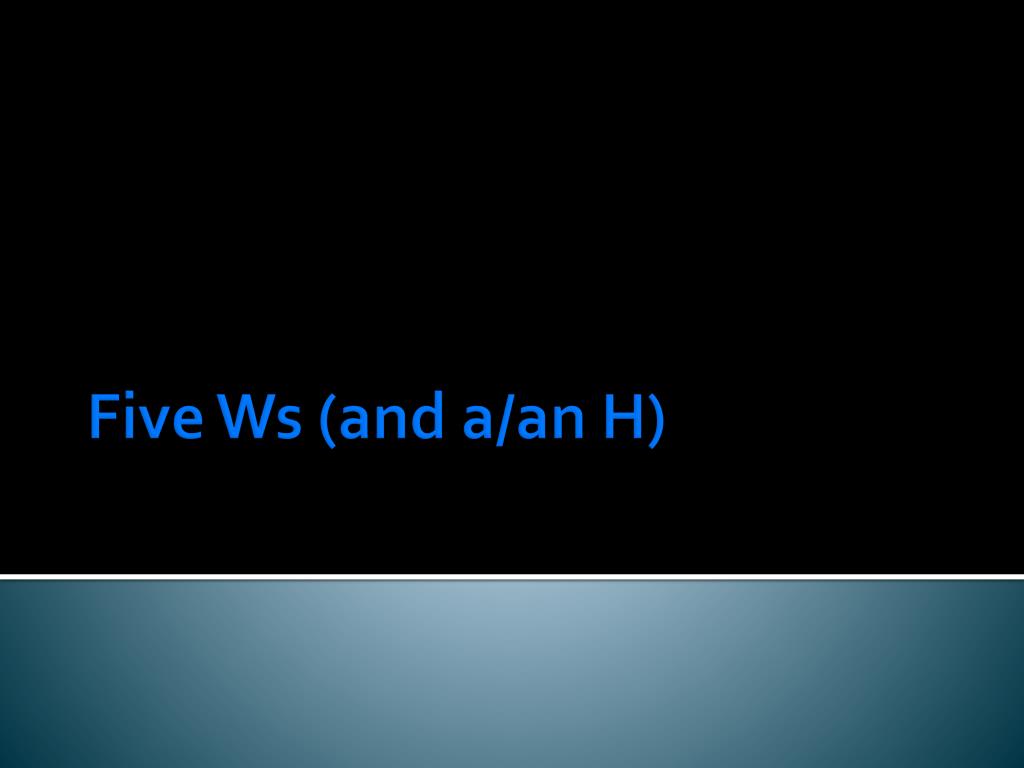 Five Ws (and a/an H)